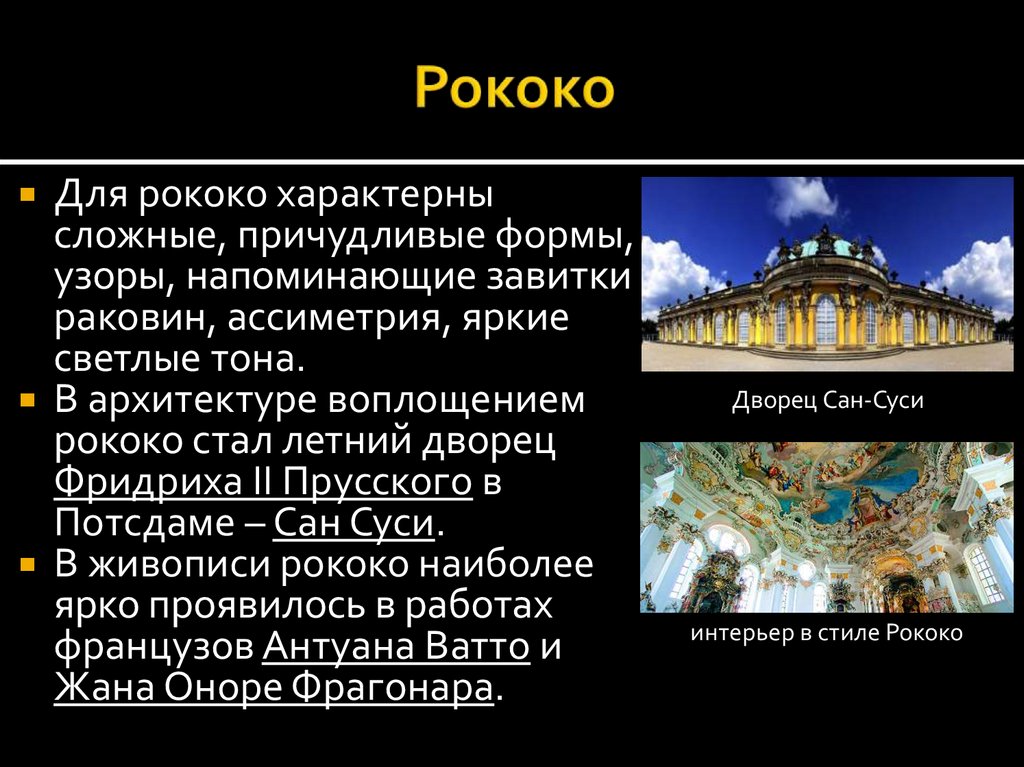 Рококо

Для рококо характерны сложные, причудливые формы, узоры, напоминающие завитки раковин, ассиметрия, яркие светлые тона.

В архитектуре воплощением рококо стал летний дворец Фридриха II Прусского в Потсдаме – Сан Суси.

В живописи рококо наиболее ярко проявилось в работах французов Антуана Ватто и Жана Оноре Фрагонара.

Дворец Сан-Суси

интерьер в стиле Рококо